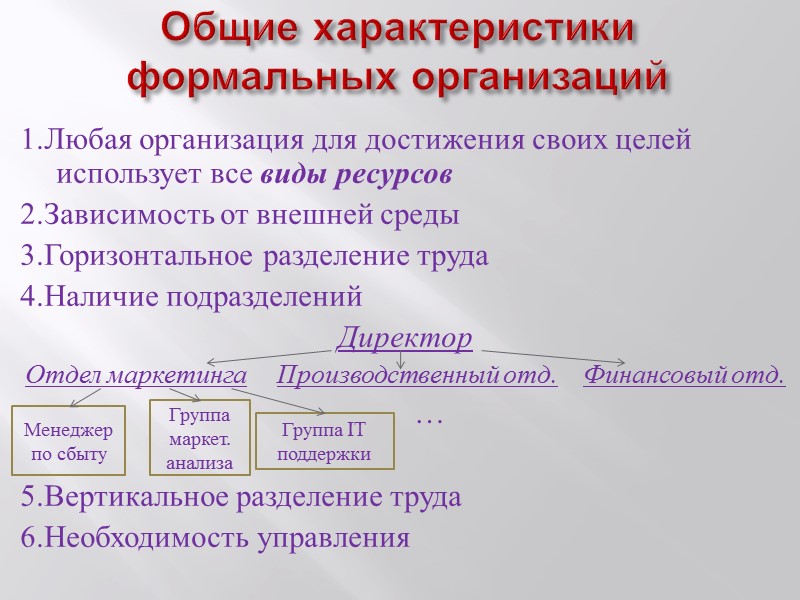 Общие характеристики формальных организаций

1.Любая организация для достижения своих целей использует все виды ресурсов

2.Зависимость от внешней среды

3.Горизонтальное разделение труда

4.Наличие подразделений

Директор

Отдел маркетинга Производственный отд. Финансовый отд.

Менеджер по сбыту

Группа маркет. анализа

Группа IT поддержки

…

5.Вертикальное разделение труда

6.Необходимость управления